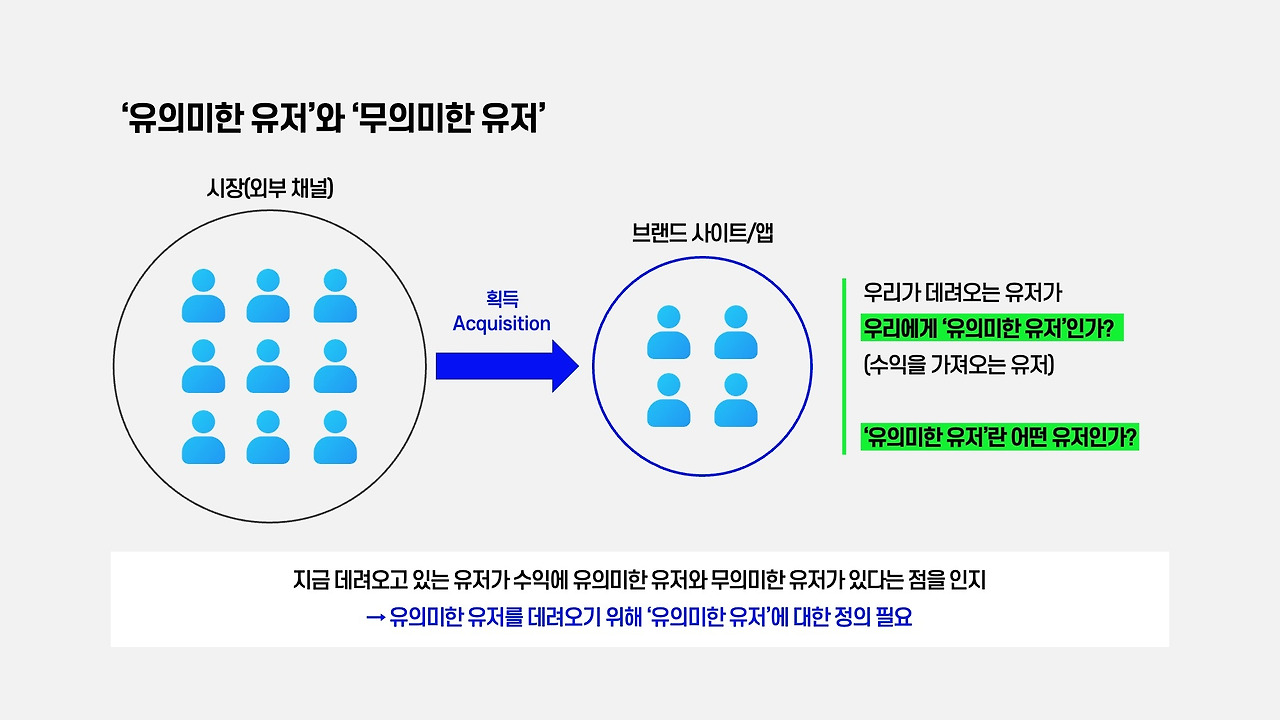 ‘유의미한 유저’와 ‘무의미한 유저’

시장(외부 채널)

획득
Acquisition

브랜드 사이트/앱

우리가 데려오는 유저가
우리에게 ‘유의미한 유저’인가?
(수익을 가져오는 유저)

‘유의미한 유저’란 어떤 유저인가?

지금 데려오고 있는 유저가 수익에 유의미한 유저와 무의미한 유저가 있다는 점을 인지
→ 유의미한 유저를 데려오기 위해 ‘유의미한 유저’에 대한 정의 필요